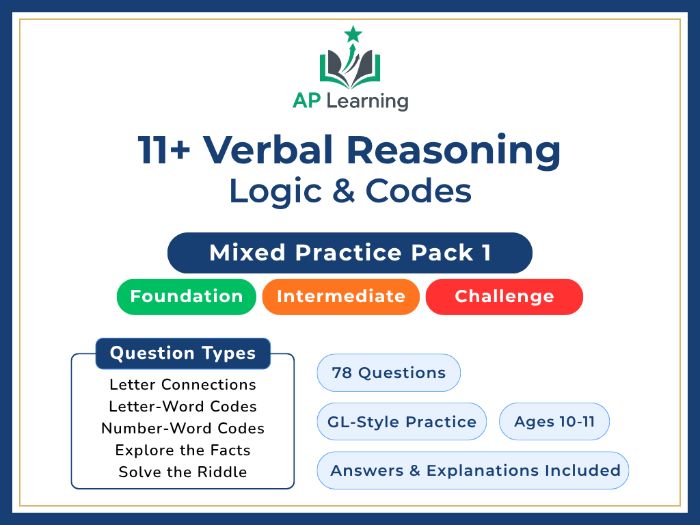 AP Learning

11+ Verbal Reasoning
Logic & Codes

Mixed Practice Pack 1

Foundation Intermediate Challenge

Question Types
Letter Connections
Letter-Word Codes
Number-Word Codes
Explore the Facts
Solve the Riddle

78 Questions

GL-Style Practice

Ages 10-11

Answers & Explanations Included